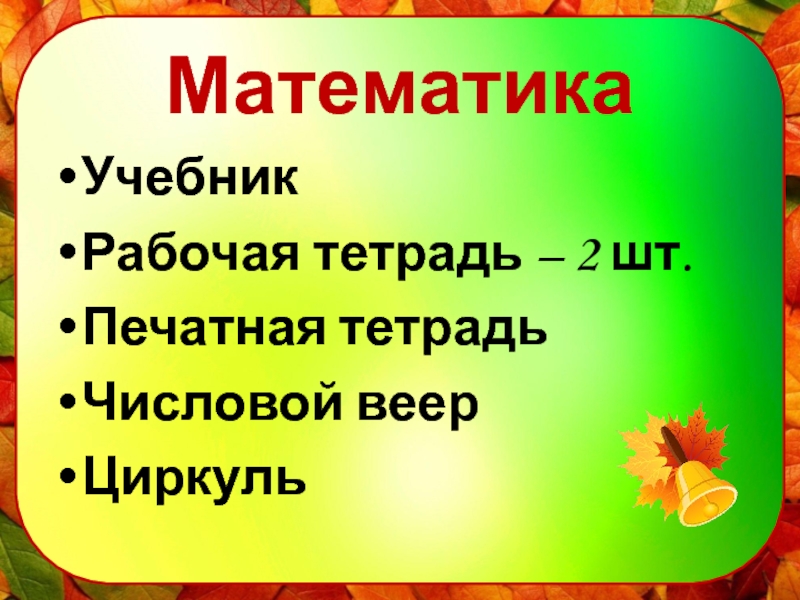 Математика

•Учебник

•Рабочая тетрадь – 2 шт.

•Печатная тетрадь

•Числовой веер

•Циркуль